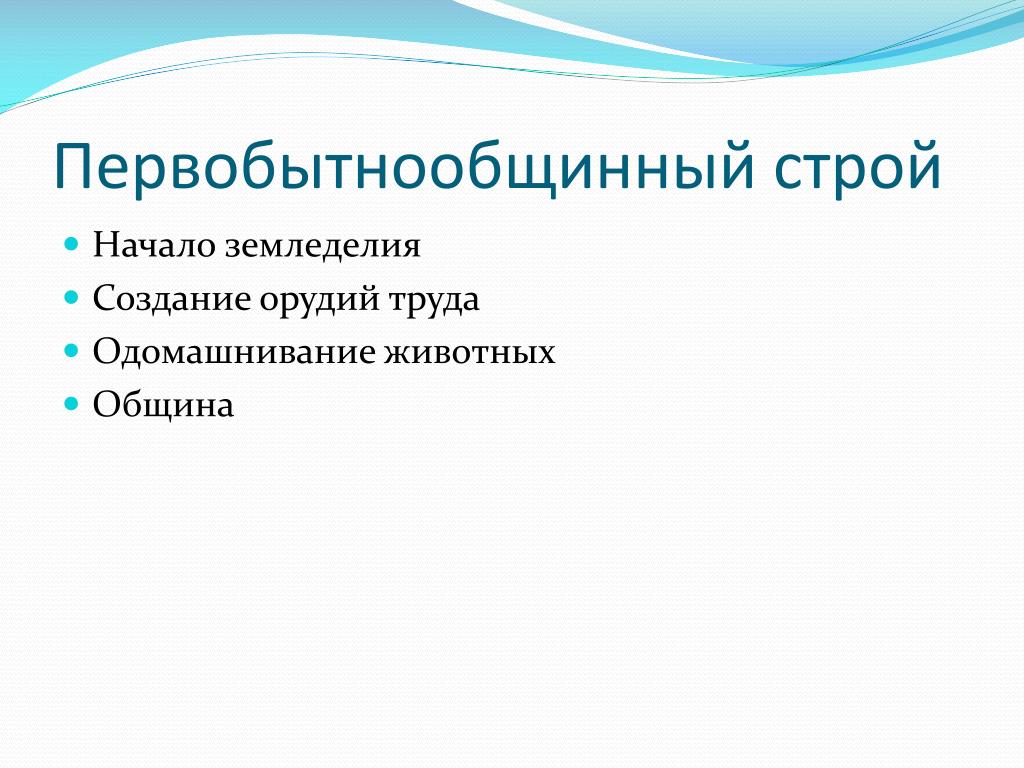 Первобытнообщинный строй

- Начало земледелия
- Создание орудий труда
- Одомашнивание животных
- Община